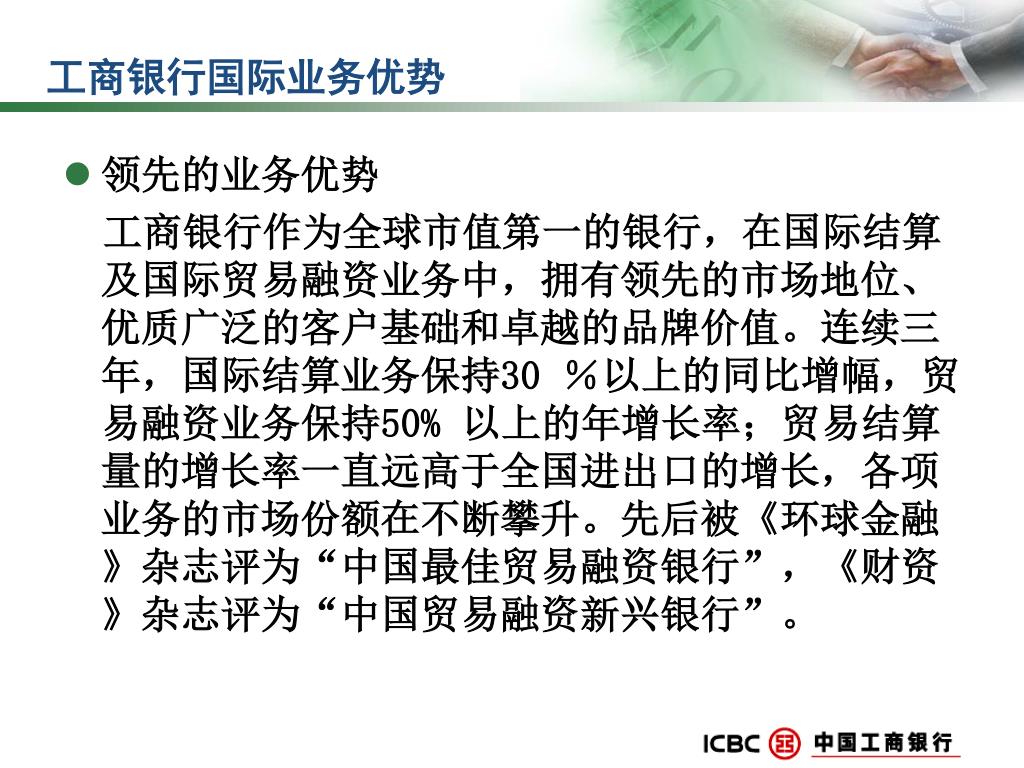 工商银行国际业务优势

领先的业务优势

工商银行作为全球市值第一的银行，在国际结算及国际贸易融资业务中，拥有领先的市场地位、优质广泛的客户基础和卓越的品牌价值。连续三年，国际结算业务保持30 ％以上的同比增幅，贸易融资业务保持50% 以上的年增长率；贸易结算量的增长率一直远高于全国进出口的增长，各项业务的市场份额在不断攀升。先后被《环球金融》杂志评为“中国最佳贸易融资银行”，《财资》杂志评为“中国贸易融资新兴银行”。

ICBC 中国工商银行